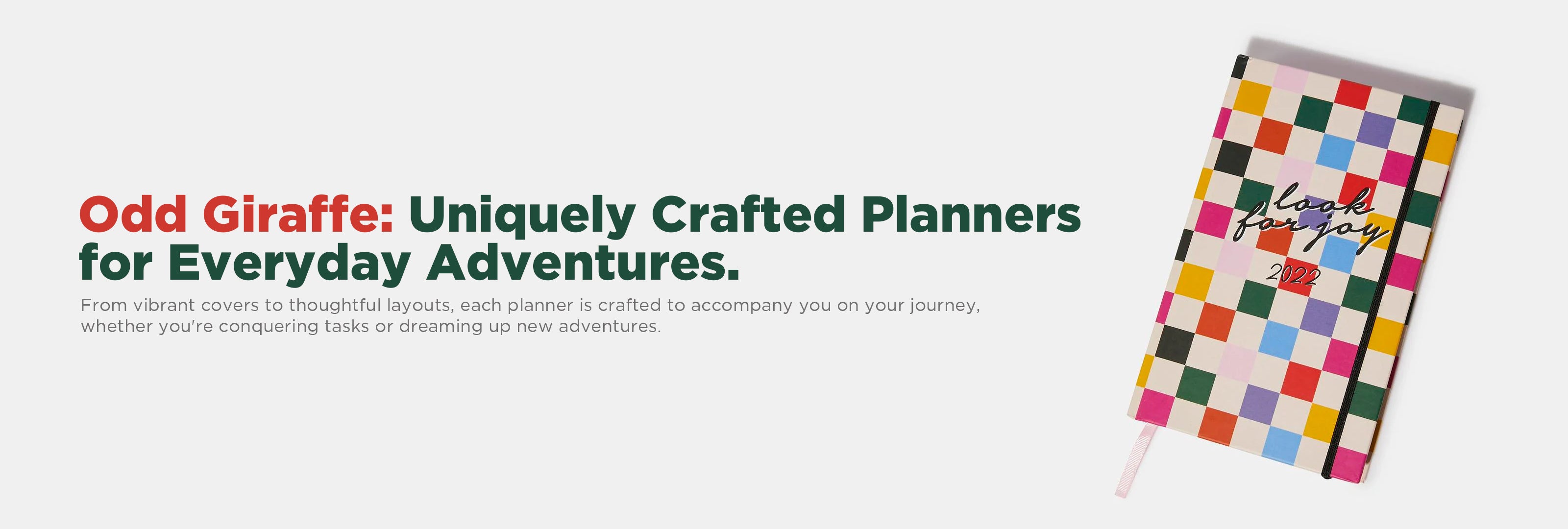 Odd Giraffe: Uniquely Crafted Planners for Everyday Adventures.

From vibrant covers to thoughtful layouts, each planner is crafted to accompany you on your journey, whether you're conquering tasks or dreaming up new adventures.

look for joy
2022